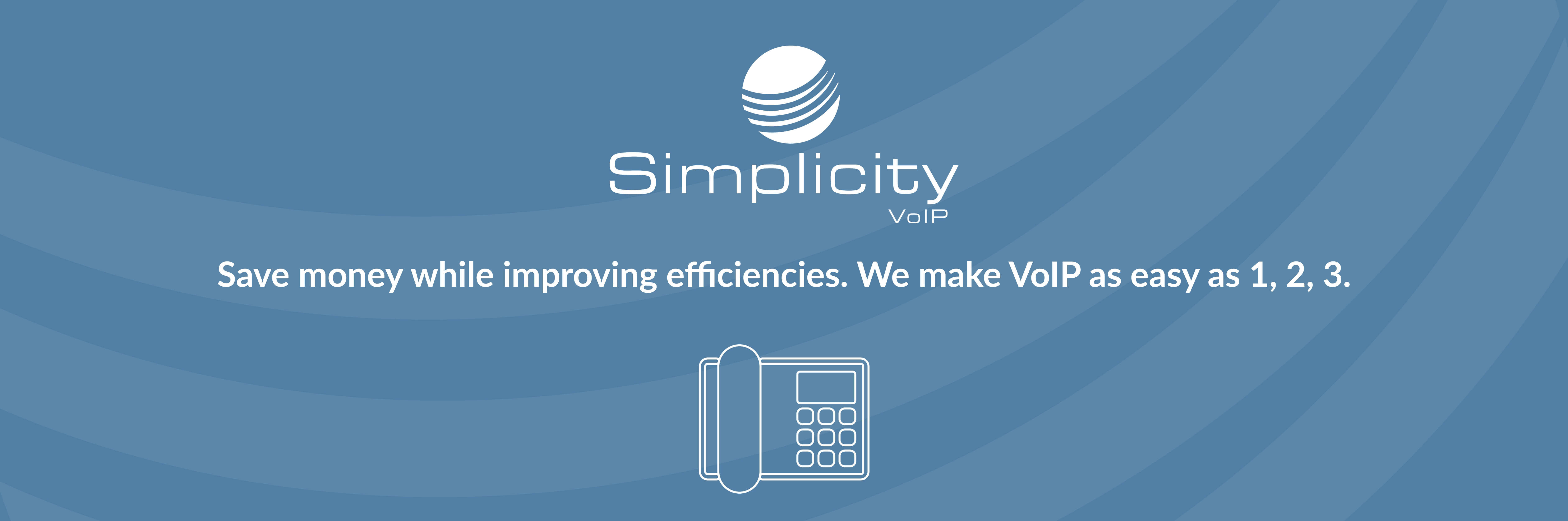 Simplicity
VoIP

Save money while improving efficiencies. We make VoIP as easy as 1, 2, 3.